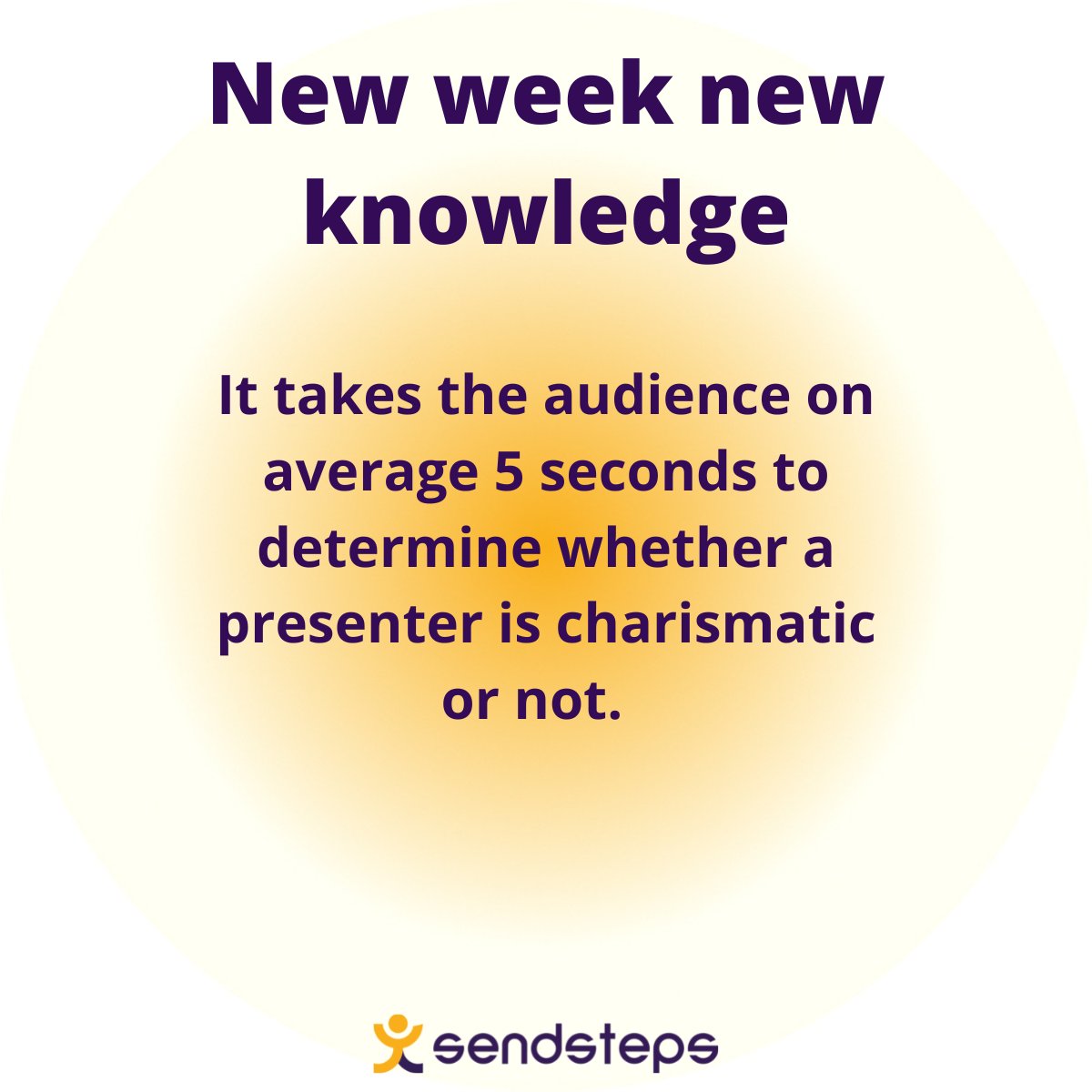 New week new knowledge

It takes the audience on average 5 seconds to determine whether a presenter is charismatic or not.

sendsteps